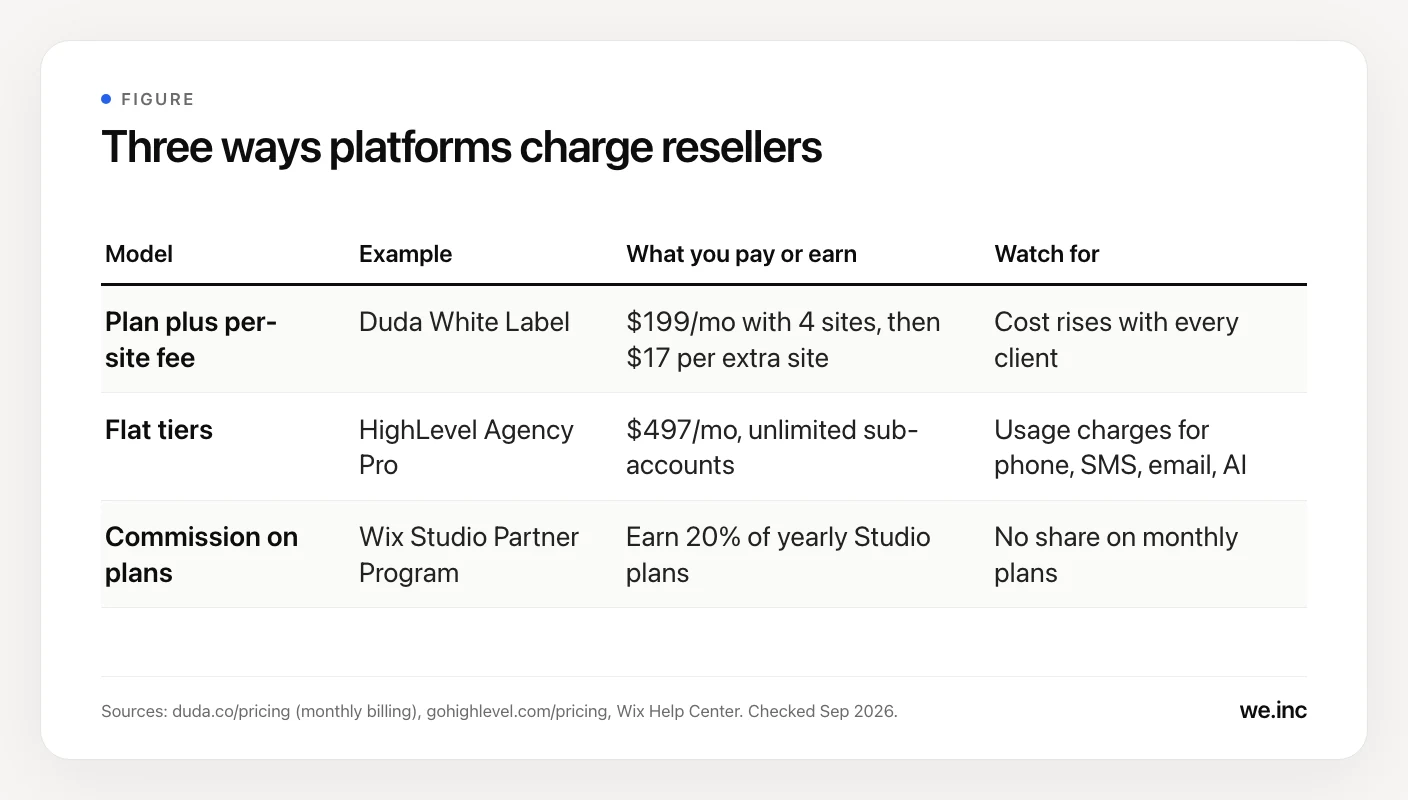 FIGURE

Three ways platforms charge resellers

| Model | Example | What you pay or earn | Watch for |
|---|---|---|---|
| Plan plus per-site fee | Duda White Label | \$199/mo with 4 sites, then \$17 per extra site | Cost rises with every client |
| Flat tiers | HighLevel Agency Pro | \$497/mo, unlimited sub-accounts | Usage charges for phone, SMS, email, AI |
| Commission on plans | Wix Studio Partner Program | Earn 20% of yearly Studio plans | No share on monthly plans |

Sources: duda.co/pricing (monthly billing), gohighlevel.com/pricing, Wix Help Center. Checked Sep 2026.

we.inc